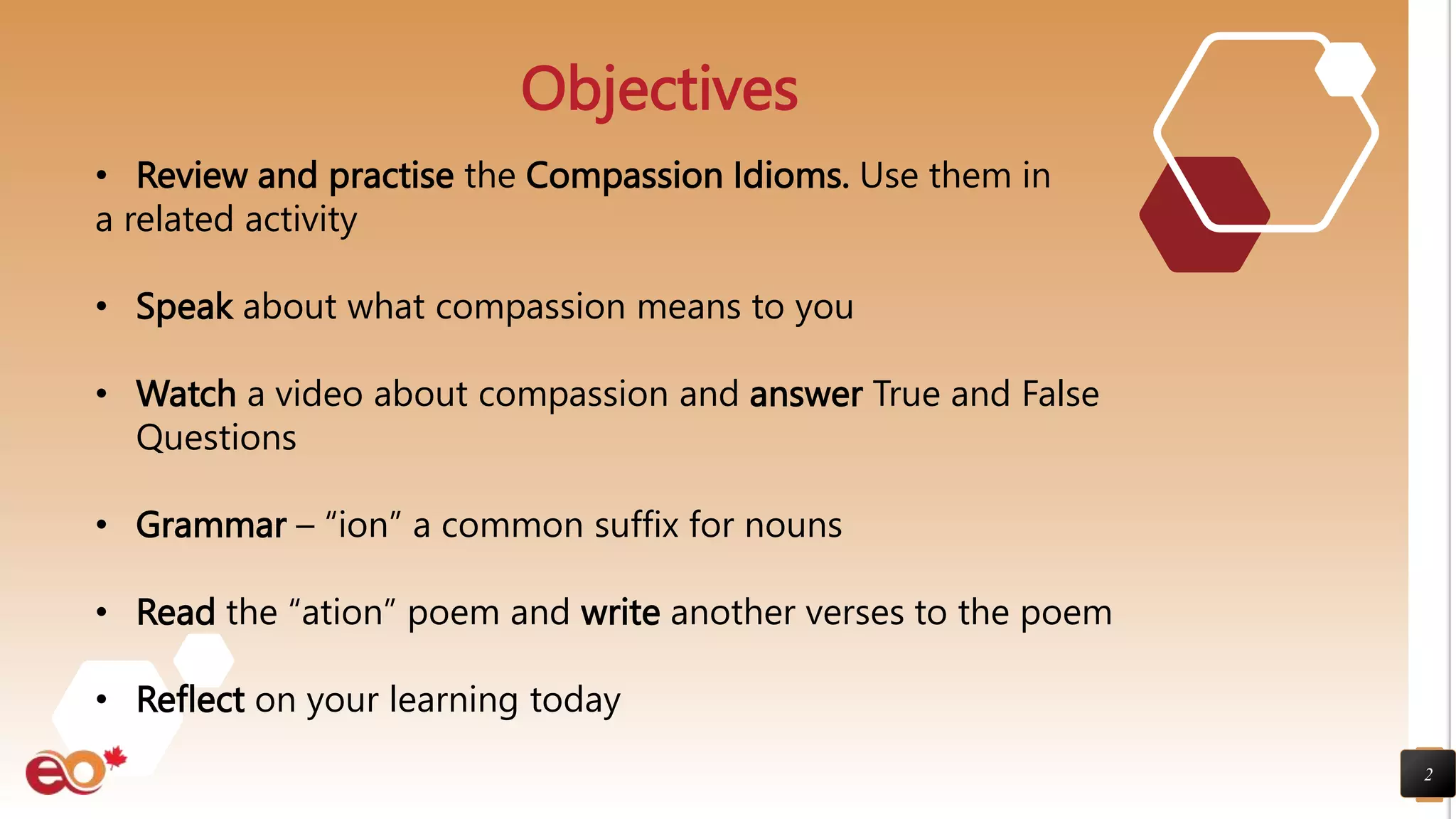 Objectives

• Review and practise the Compassion Idioms. Use them in a related activity

• Speak about what compassion means to you

• Watch a video about compassion and answer True and False Questions

• Grammar – "ion" a common suffix for nouns

• Read the "ation" poem and write another verses to the poem

• Reflect on your learning today

eo

2